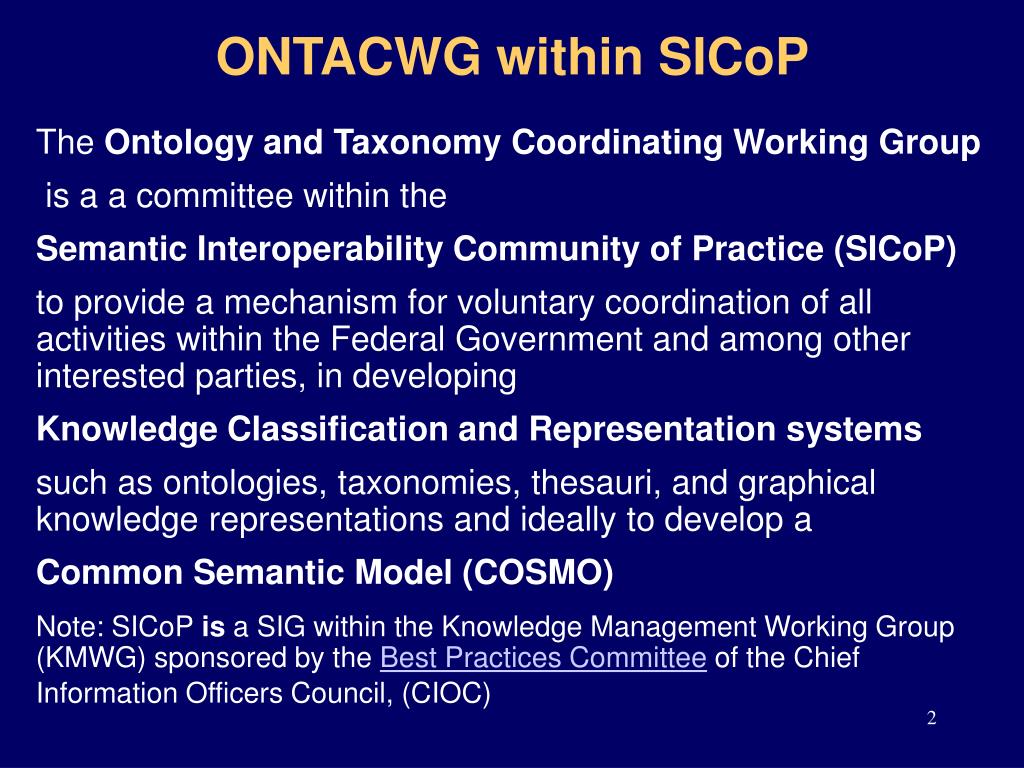 ONTACWG within SICoP

The Ontology and Taxonomy Coordinating Working Group

is a a committee within the

Semantic Interoperability Community of Practice (SICoP)

to provide a mechanism for voluntary coordination of all activities within the Federal Government and among other interested parties, in developing

Knowledge Classification and Representation systems

such as ontologies, taxonomies, thesauri, and graphical knowledge representations and ideally to develop a

Common Semantic Model (COSMO)

Note: SICoP is a SIG within the Knowledge Management Working Group (KMWG) sponsored by the Best Practices Committee of the Chief Information Officers Council, (CIOC)

2